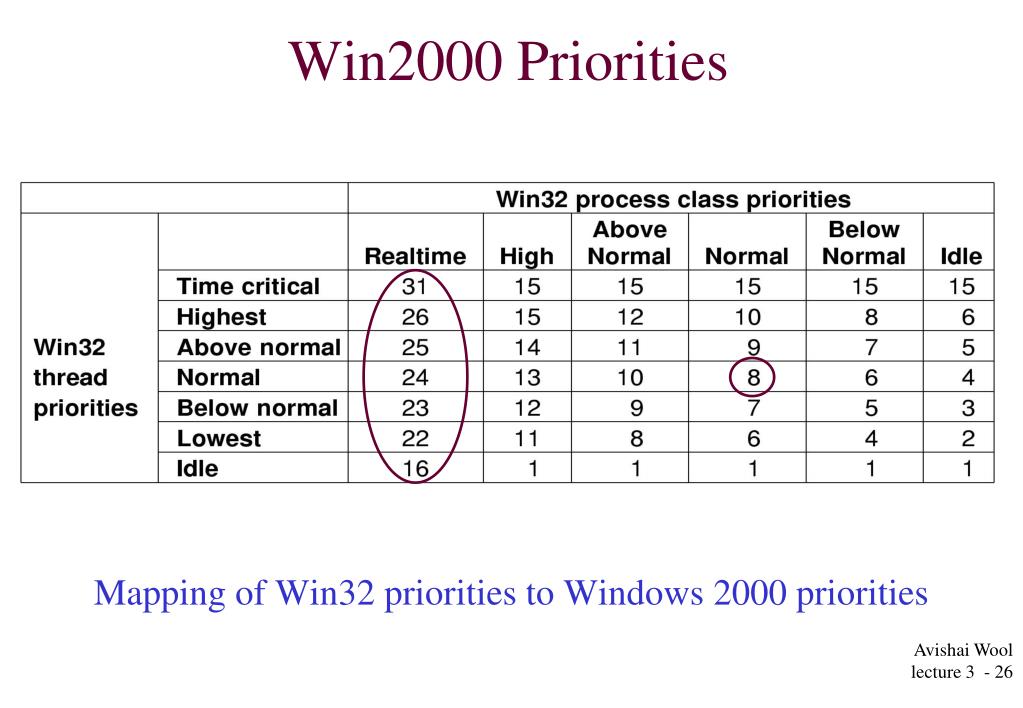 Win2000 Priorities

| | | Win32 process class priorities | | | | | |
|---|---|---|---|---|---|---|---|
| | | Realtime | High | Above Normal | Normal | Below Normal | Idle |
| Win32 thread priorities | Time critical | 31 | 15 | 15 | 15 | 15 | 15 |
| | Highest | 26 | 15 | 12 | 10 | 8 | 6 |
| | Above normal | 25 | 14 | 11 | 9 | 7 | 5 |
| | Normal | 24 | 13 | 10 | 8 | 6 | 4 |
| | Below normal | 23 | 12 | 9 | 7 | 5 | 3 |
| | Lowest | 22 | 11 | 8 | 6 | 4 | 2 |
| | Idle | 16 | 1 | 1 | 1 | 1 | 1 |

Mapping of Win32 priorities to Windows 2000 priorities

Avishai Wool
lecture 3 - 26